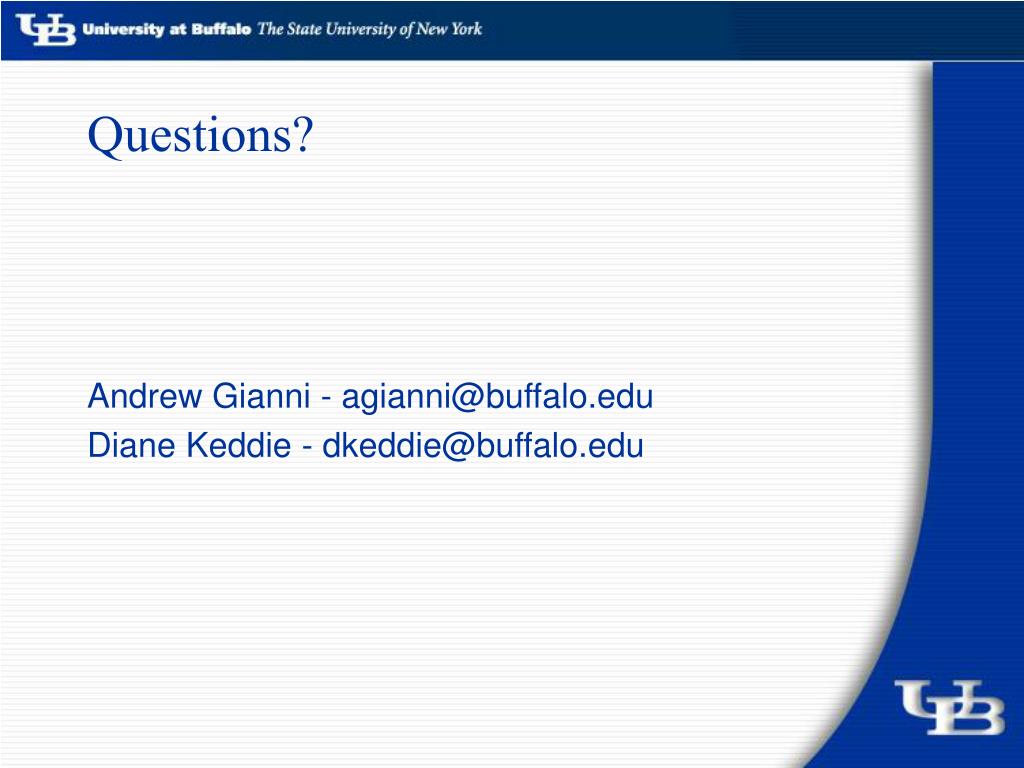 UB University at Buffalo The State University of New York

Questions?

Andrew Gianni - agianni@buffalo.edu
Diane Keddie - dkeddie@buffalo.edu

UB